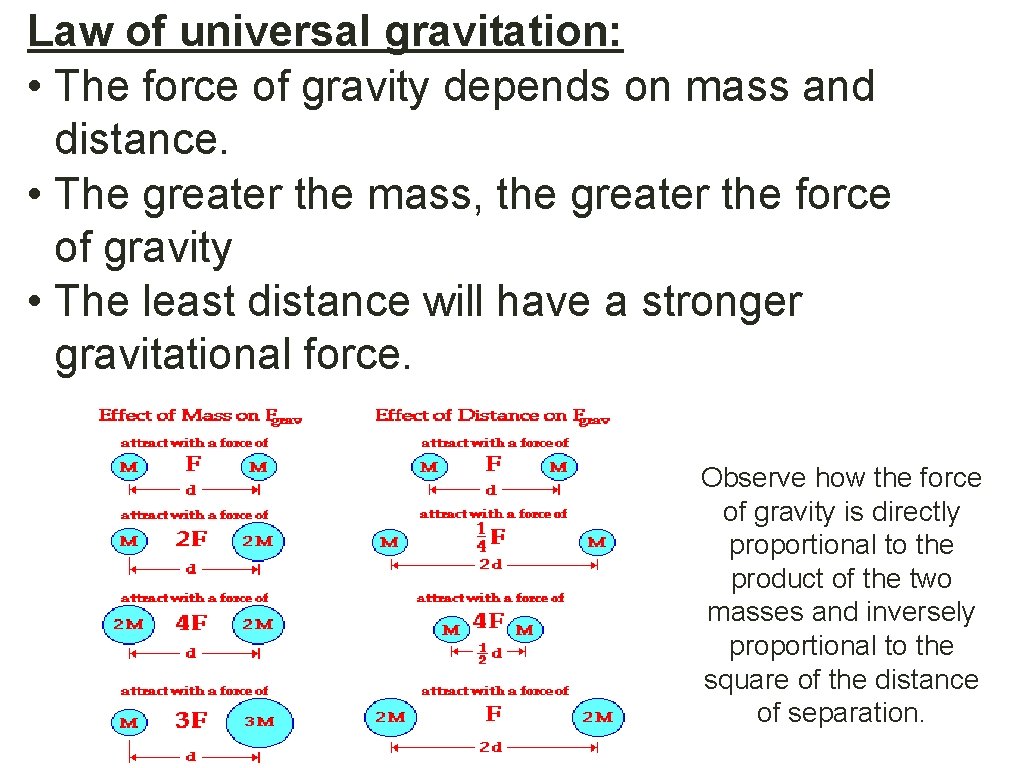 Law of universal gravitation:

• The force of gravity depends on mass and distance.
• The greater the mass, the greater the force of gravity
• The least distance will have a stronger gravitational force.

Effect of Mass on $F_{grav}$

attract with a force of
M F M
d

attract with a force of
M 2F 2M
d

attract with a force of
2M 4F 2M
d

attract with a force of
M 3F 3M
d

Effect of Distance on $F_{grav}$

attract with a force of
M F M
d

attract with a force of
M $\frac{1}{4}$F M
2d

attract with a force of
M 4F M
$\frac{1}{2}$d

attract with a force of
2M F 2M
2d

Observe how the force of gravity is directly proportional to the product of the two masses and inversely proportional to the square of the distance of separation.